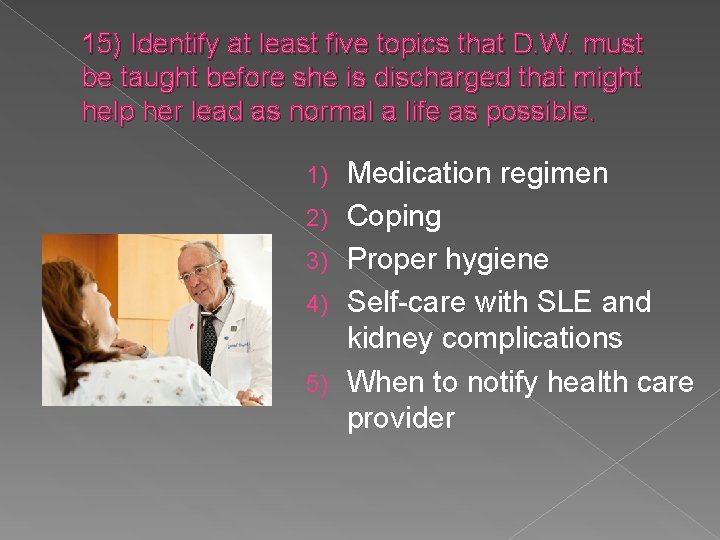 15) Identify at least five topics that D.W. must be taught before she is discharged that might help her lead as normal a life as possible.

1) Medication regimen
2) Coping
3) Proper hygiene
4) Self-care with SLE and kidney complications
5) When to notify health care provider